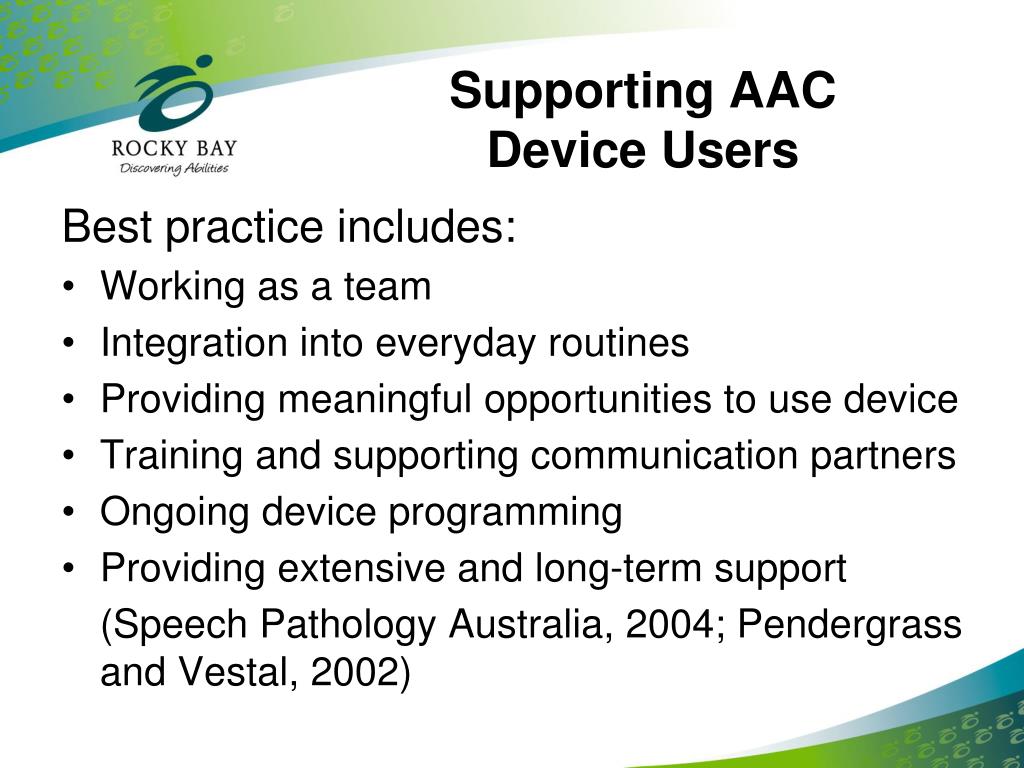 ROCKY BAY
Discovering Abilities

Supporting AAC Device Users

Best practice includes:
• Working as a team
• Integration into everyday routines
• Providing meaningful opportunities to use device
• Training and supporting communication partners
• Ongoing device programming
• Providing extensive and long-term support
(Speech Pathology Australia, 2004; Pendergrass and Vestal, 2002)